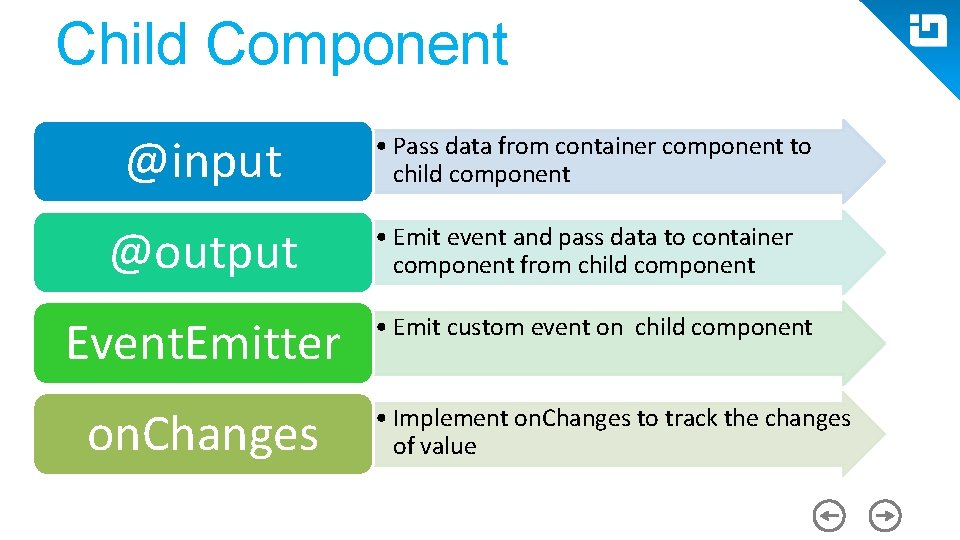 Child Component

@input
• Pass data from container component to child component

@output
• Emit event and pass data to container component from child component

EventEmitter
• Emit custom event on child component

onChanges
• Implement onChanges to track the changes of value